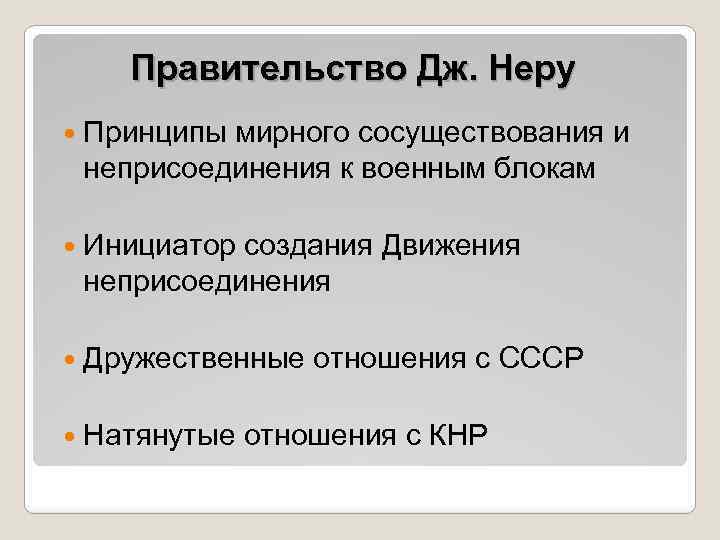 Правительство Дж. Неру

Принципы мирного сосуществования и неприсоединения к военным блокам

Инициатор создания Движения неприсоединения

Дружественные отношения с СССР

Натянутые отношения с КНР